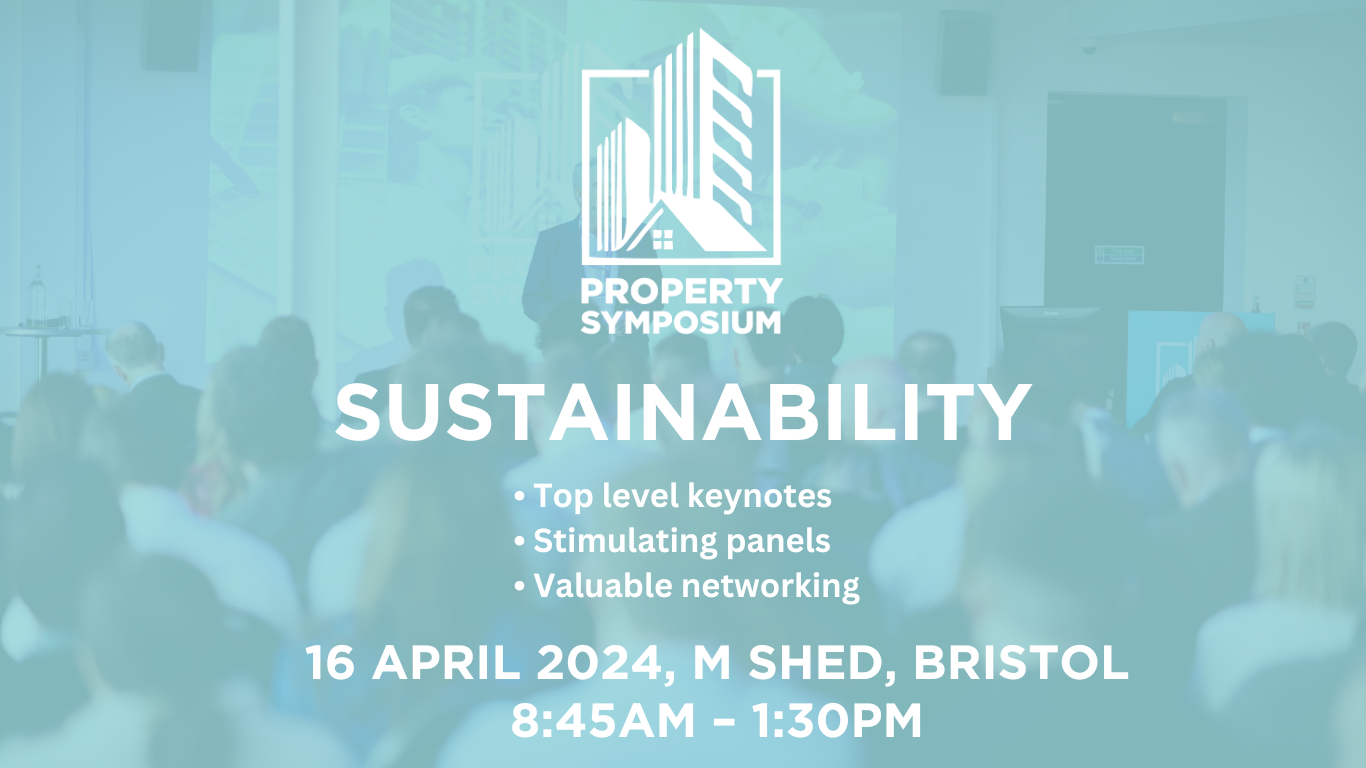 PROPERTY SYMPOSIUM

SUSTAINABILITY

• Top level keynotes
• Stimulating panels
• Valuable networking

16 APRIL 2024, M SHED, BRISTOL
8:45AM – 1:30PM